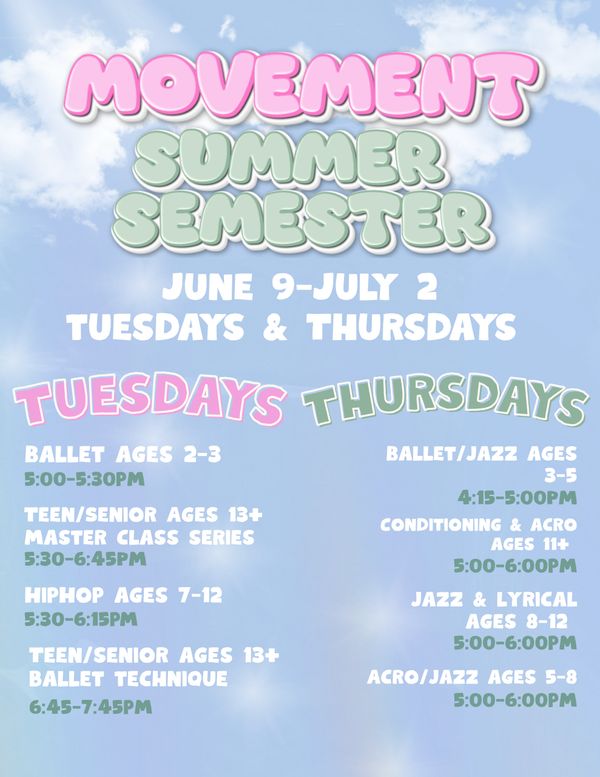 MOVEMENT
SUMMER SEMESTER

JUNE 9-JULY 2
TUESDAYS & THURSDAYS

TUESDAYS

BALLET AGES 2-3
5:00-5:30PM

TEEN/SENIOR AGES 13+ MASTER CLASS SERIES
5:30-6:45PM

HIPHOP AGES 7-12
5:30-6:15PM

TEEN/SENIOR AGES 13+ BALLET TECHNIQUE
6:45-7:45PM

THURSDAYS

BALLET/JAZZ AGES 3-5
4:15-5:00PM

CONDITIONING & ACRO AGES 11+
5:00-6:00PM

JAZZ & LYRICAL AGES 8-12
5:00-6:00PM

ACRO/JAZZ AGES 5-8
5:00-6:00PM